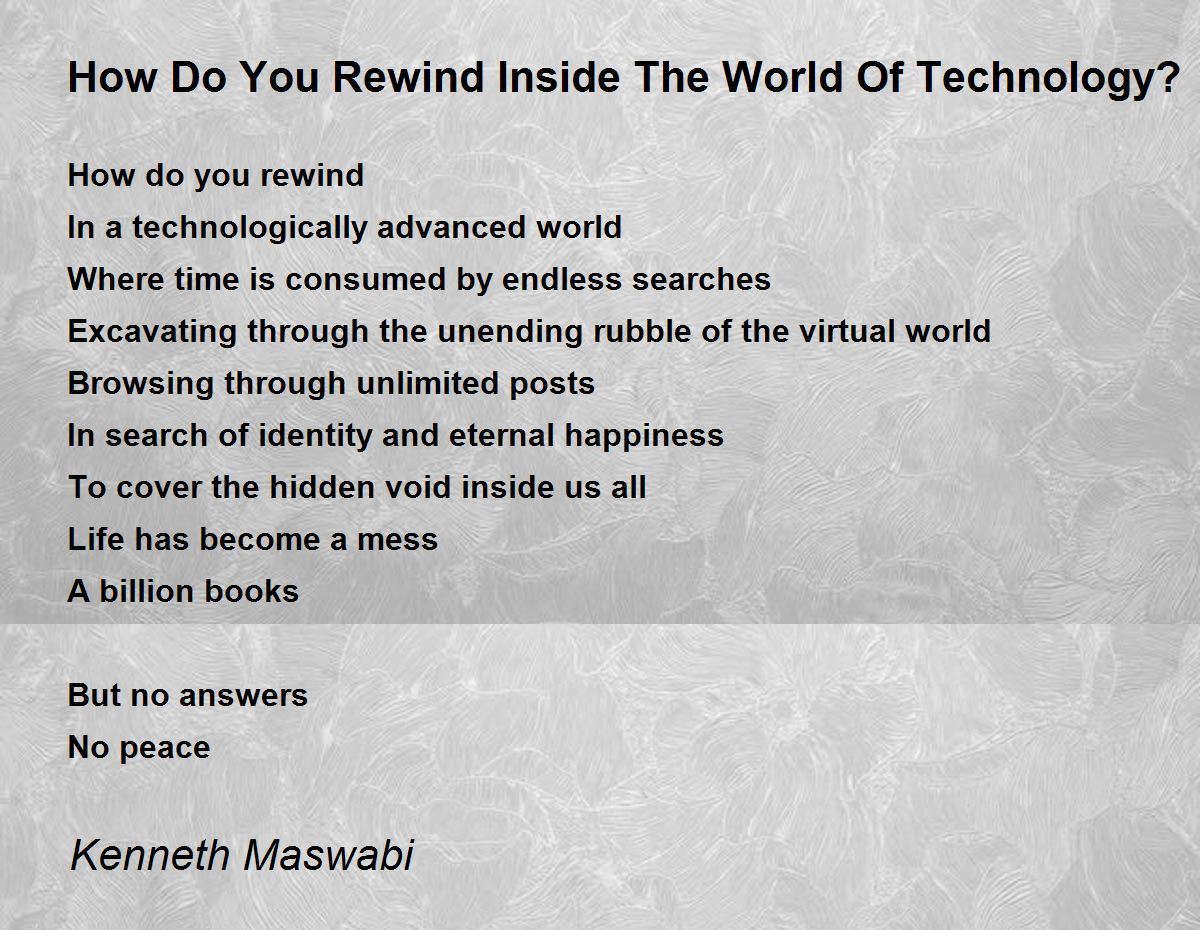 How Do You Rewind Inside The World Of Technology?

How do you rewind
In a technologically advanced world
Where time is consumed by endless searches
Excavating through the unending rubble of the virtual world
Browsing through unlimited posts
In search of identity and eternal happiness
To cover the hidden void inside us all
Life has become a mess
A billion books

But no answers
No peace

Kenneth Maswabi